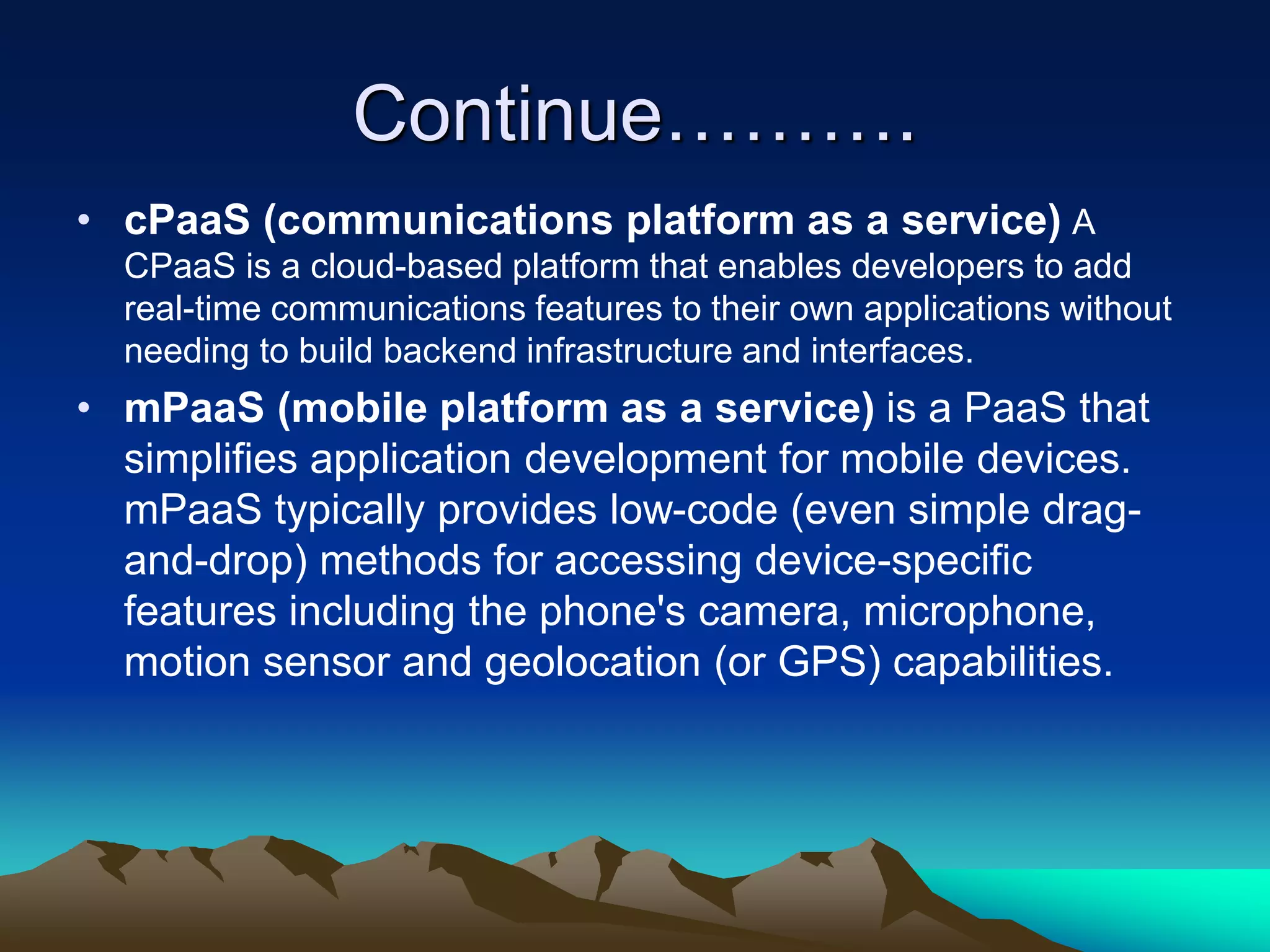 Continue……….

• cPaaS (communications platform as a service) A CPaaS is a cloud-based platform that enables developers to add real-time communications features to their own applications without needing to build backend infrastructure and interfaces.

• mPaaS (mobile platform as a service) is a PaaS that simplifies application development for mobile devices. mPaaS typically provides low-code (even simple drag-and-drop) methods for accessing device-specific features including the phone's camera, microphone, motion sensor and geolocation (or GPS) capabilities.